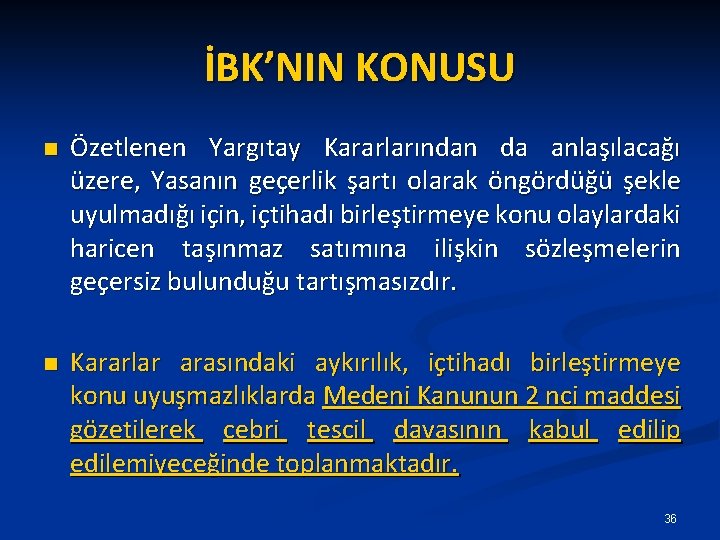 İBK'NIN KONUSU

Özetlenen Yargıtay Kararlarından da anlaşılacağı üzere, Yasanın geçerlik şartı olarak öngördüğü şekle uyulmadığı için, içtihadı birleştirmeye konu olaylardaki haricen taşınmaz satımına ilişkin sözleşmelerin geçersiz bulunduğu tartışmasızdır.

Kararlar arasındaki aykırılık, içtihadı birleştirmeye konu uyuşmazlıklarda Medeni Kanunun 2 nci maddesi gözetilerek cebri tescil davasının kabul edilip edilemiyeceğinde toplanmaktadır.

36